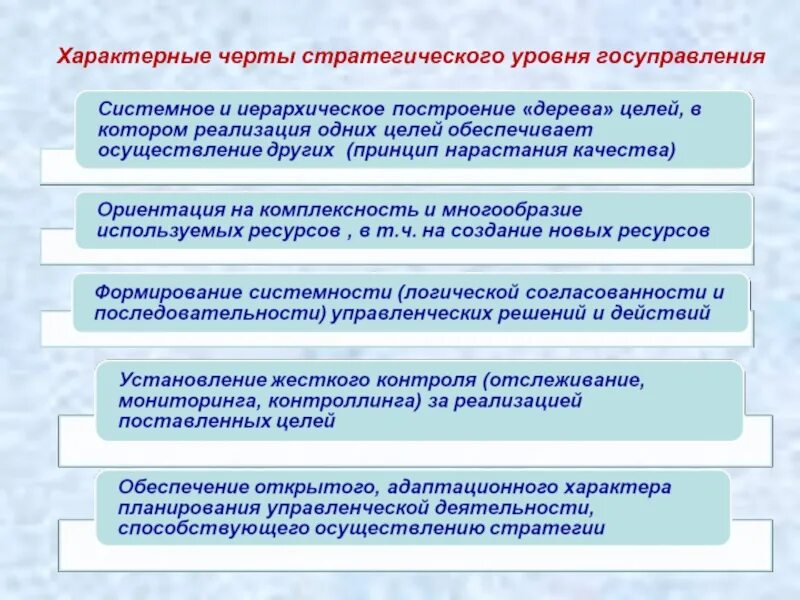 Характерные черты стратегического уровня госуправления

Системное и иерархическое построение «дерева» целей, в котором реализация одних целей обеспечивает осуществление других (принцип нарастания качества)

Ориентация на комплексность и многообразие используемых ресурсов , в т.ч. на создание новых ресурсов

Формирование системности (логической согласованности и последовательности) управленческих решений и действий

Установление жесткого контроля (отслеживание, мониторинга, контроллинга) за реализацией поставленных целей

Обеспечение открытого, адаптационного характера планирования управленческой деятельности, способствующего осуществлению стратегии